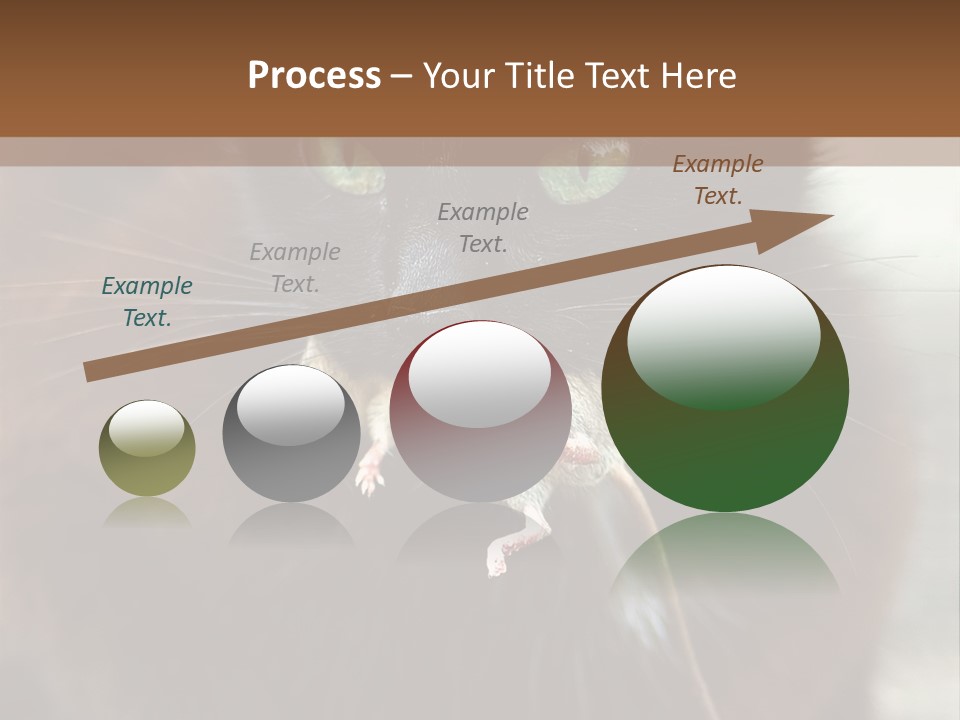 Process – Your Title Text Here

Example Text.

Example Text.

Example Text.

Example Text.